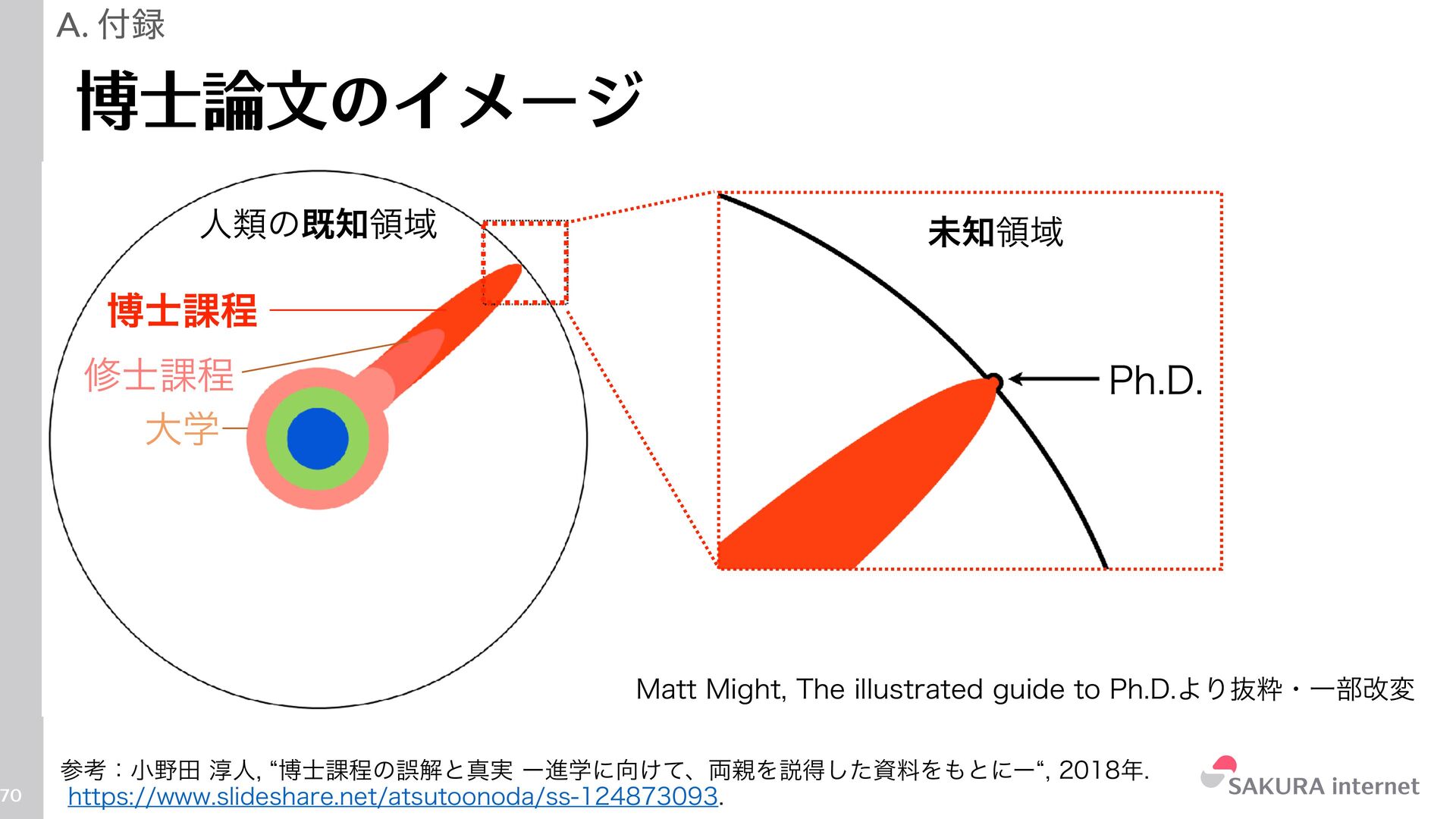 A. 付録

博士論文のイメージ

人類の既知領域

博士課程

修士課程

大学

未知領域

Ph.D.

Matt Might, The illustrated guide to Ph.D.より抜粋・一部改変

参考：小野田 淳人, “博士課程の誤解と真実 ー進学に向けて、両親を説得した資料をもとにー“, 2018年. https://www.slideshare.net/atsutoonoda/ss-124873093.

70

SAKURA internet